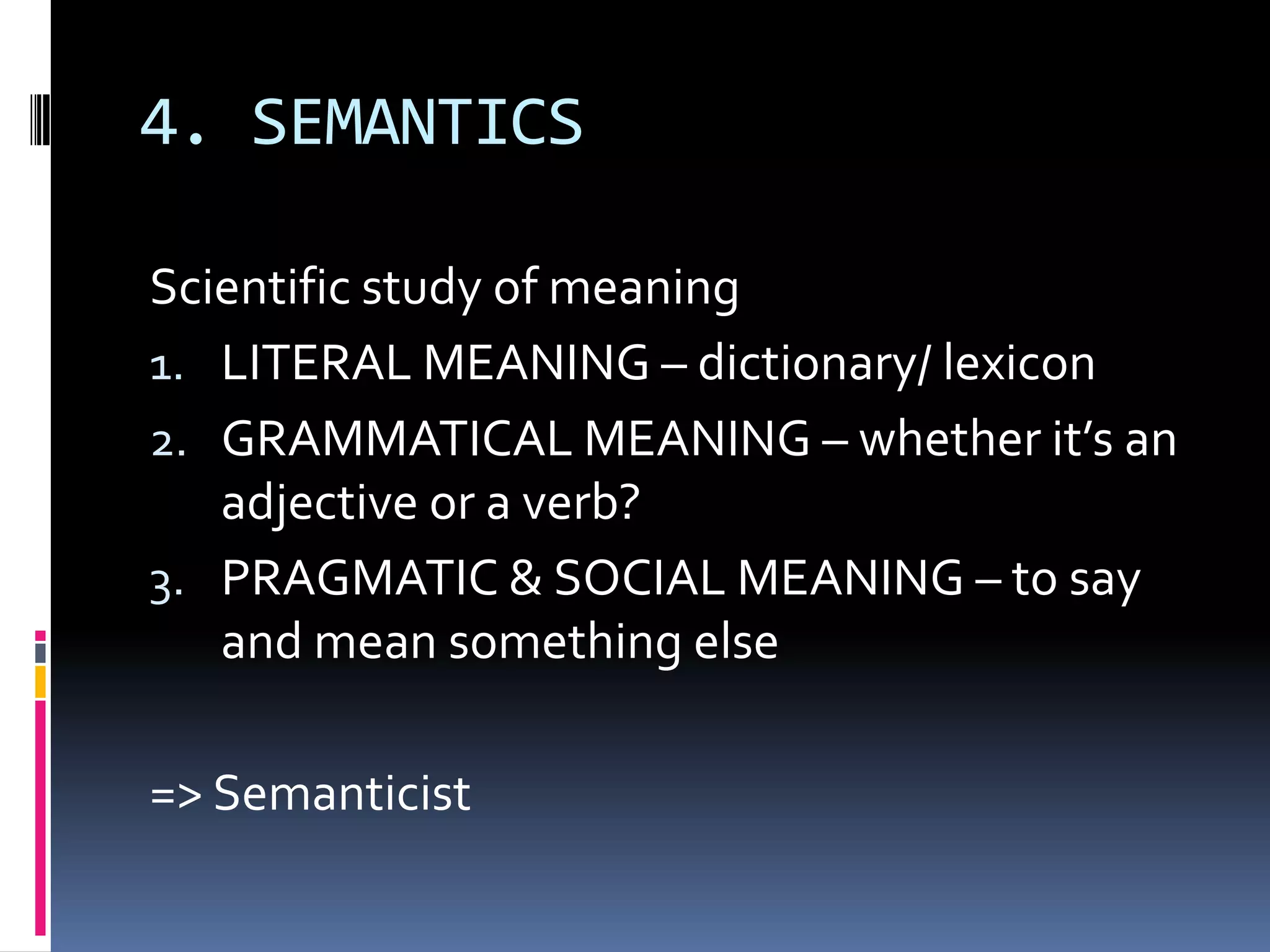 4. SEMANTICS

Scientific study of meaning

1. LITERAL MEANING – dictionary/ lexicon
2. GRAMMATICAL MEANING – whether it's an adjective or a verb?
3. PRAGMATIC & SOCIAL MEANING – to say and mean something else

=> Semanticist